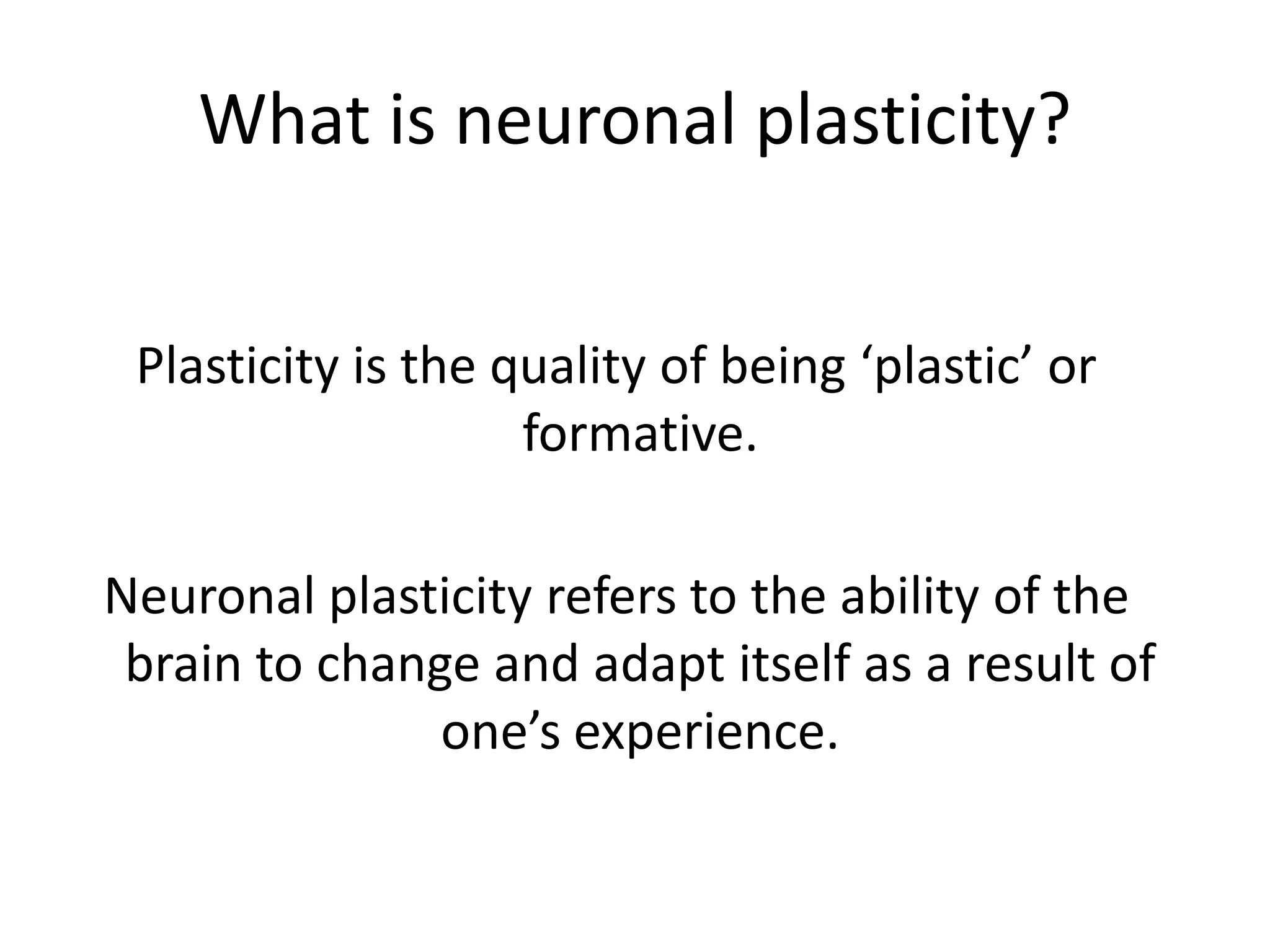 What is neuronal plasticity?

Plasticity is the quality of being ‘plastic’ or formative.

Neuronal plasticity refers to the ability of the brain to change and adapt itself as a result of one’s experience.